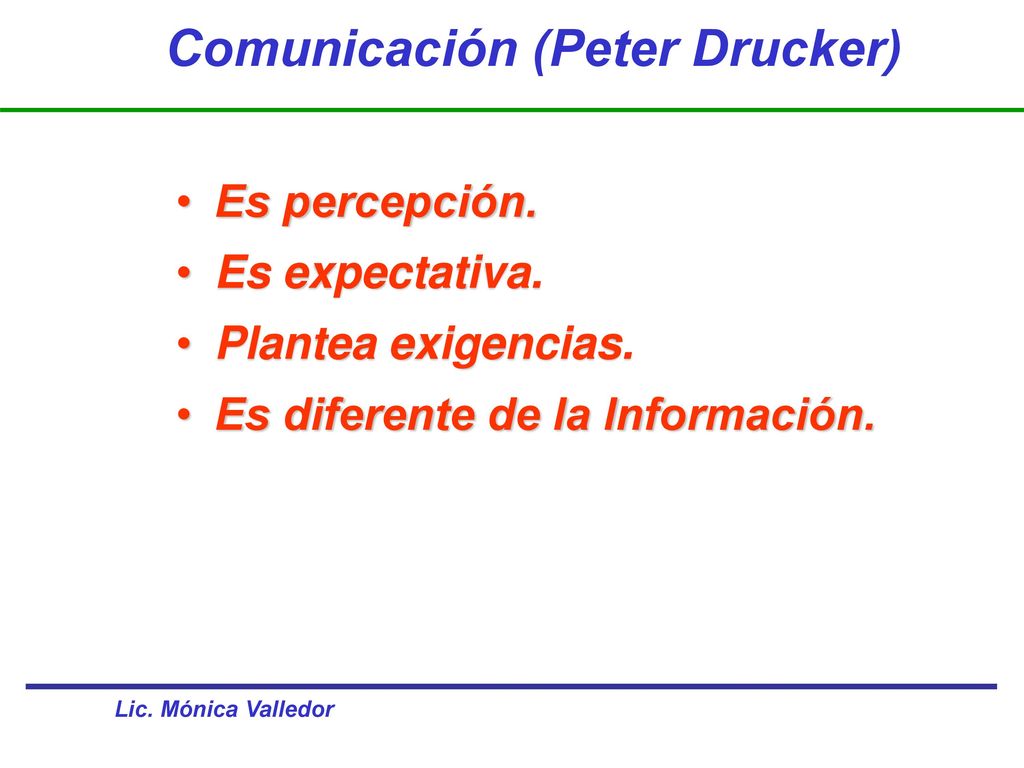 Comunicación (Peter Drucker)

• Es percepción.
• Es expectativa.
• Plantea exigencias.
• Es diferente de la Información.

Lic. Mónica Valledor